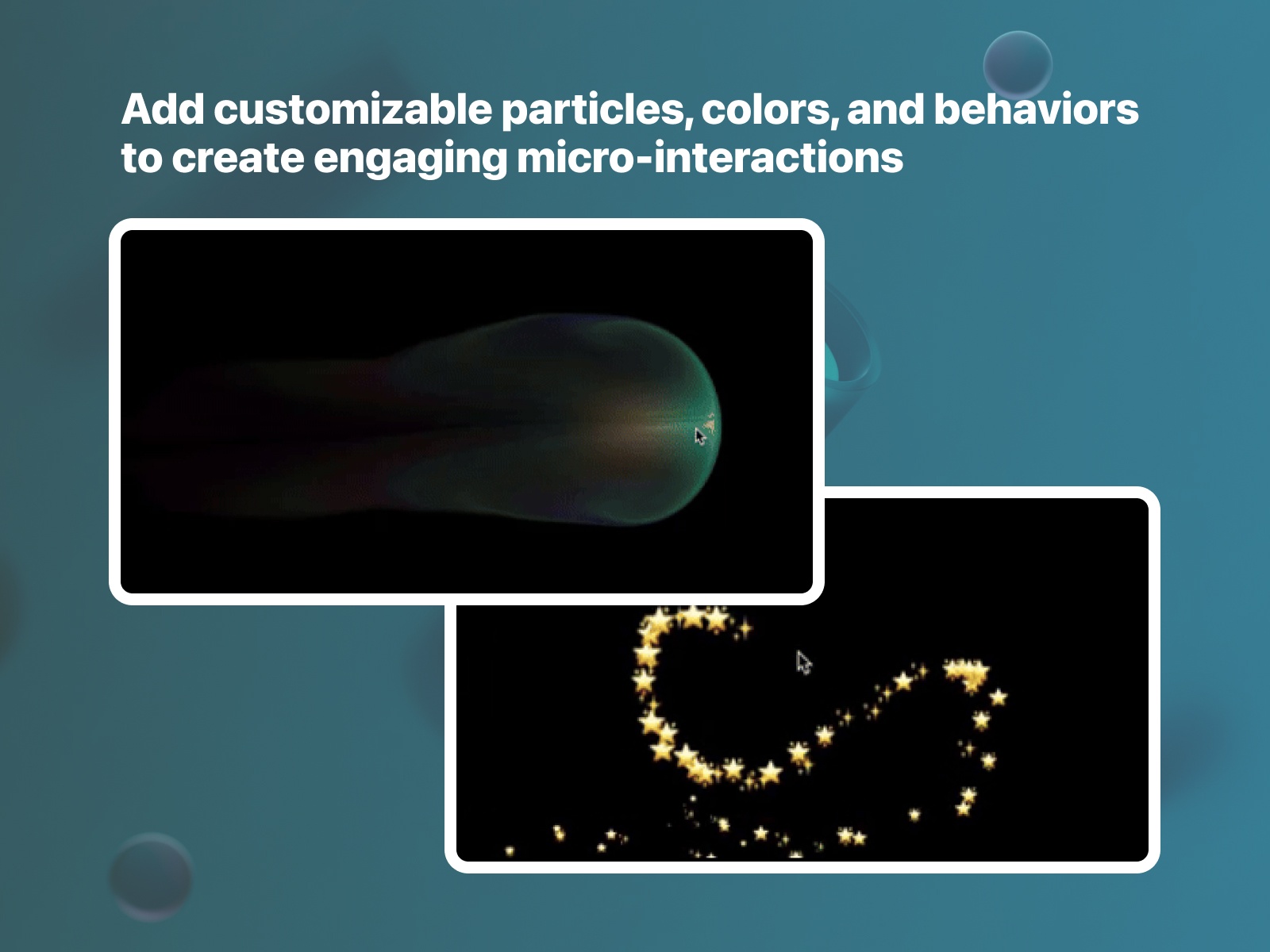 Add customizable particles, colors, and behaviors to create engaging micro-interactions